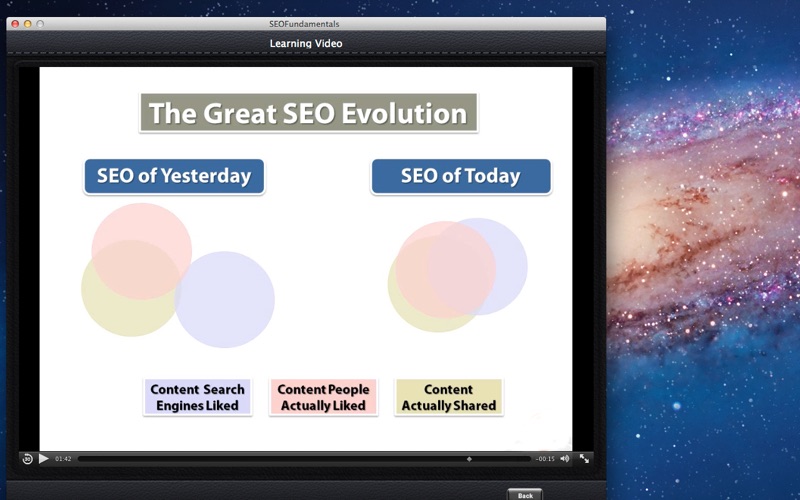 SEOFundamentals

Learning Video

The Great SEO Evolution

SEO of Yesterday

SEO of Today

Content Search Engines Liked

Content People Actually Liked

Content Actually Shared

30

01:42

-00:15

Back